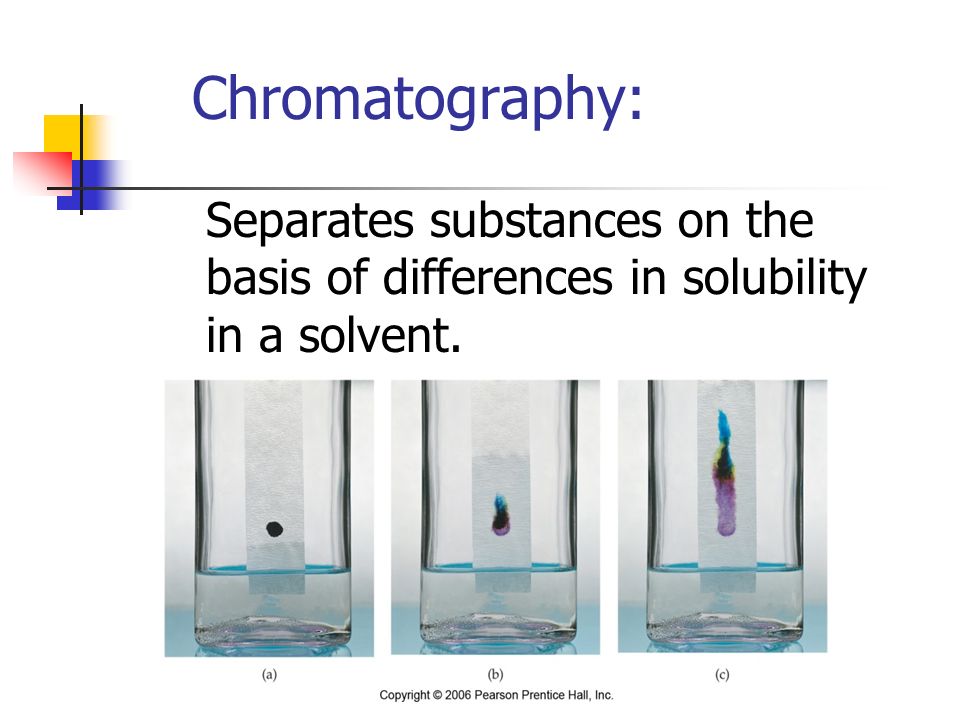 Chromatography:

Separates substances on the basis of differences in solubility in a solvent.

(a)

(b)

(c)

Copyright © 2006 Pearson Prentice Hall, Inc.